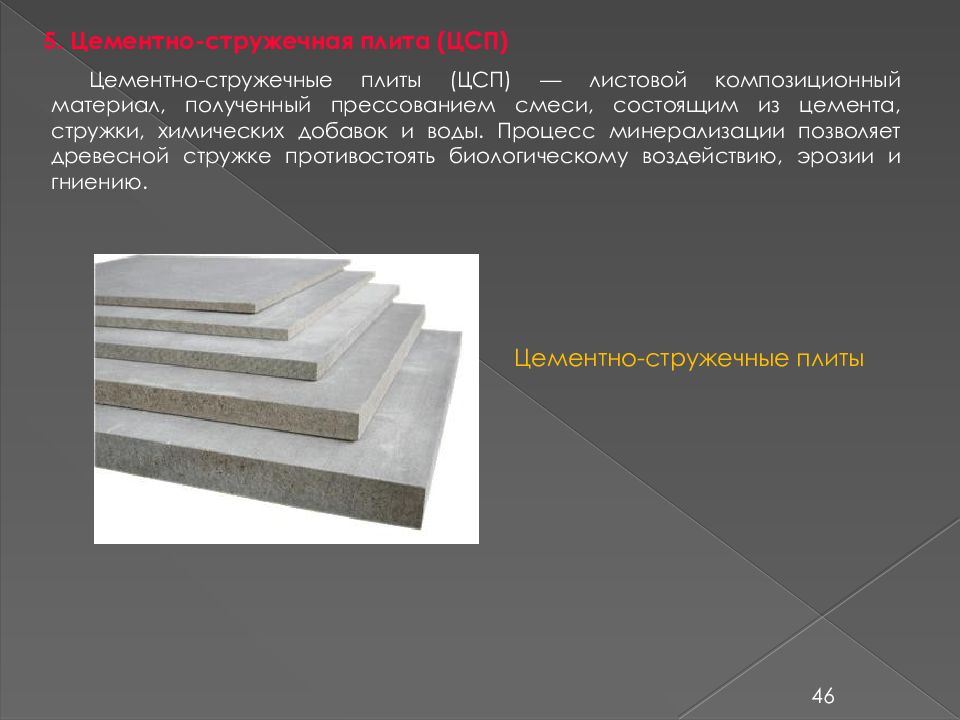 5. Цементно-стружечная плита (ЦСП)

Цементно-стружечные плиты (ЦСП) — листовой композиционный материал, полученный прессованием смеси, состоящим из цемента, стружки, химических добавок и воды. Процесс минерализации позволяет древесной стружке противостоять биологическому воздействию, эрозии и гниению.

Цементно-стружечные плиты

46